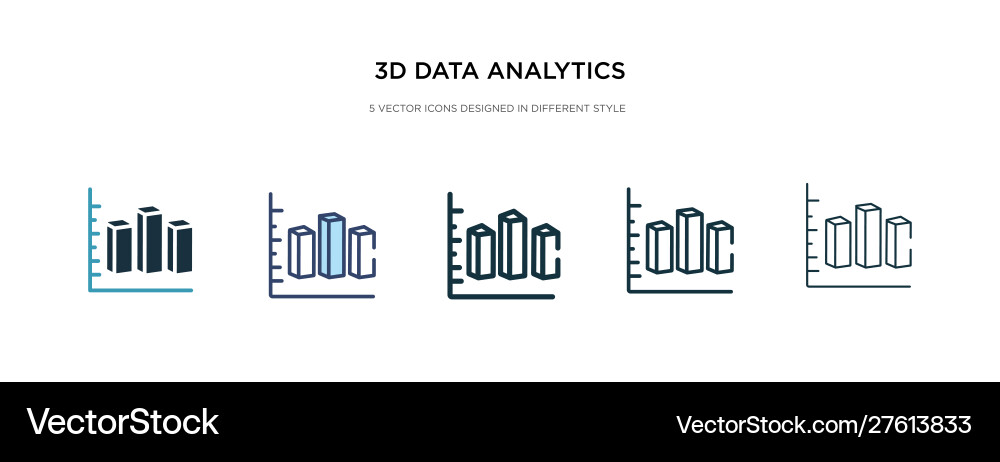 3D DATA ANALYTICS

5 VECTOR ICONS DESIGNED IN DIFFERENT STYLE

VectorStock

VectorStock.com/27613833